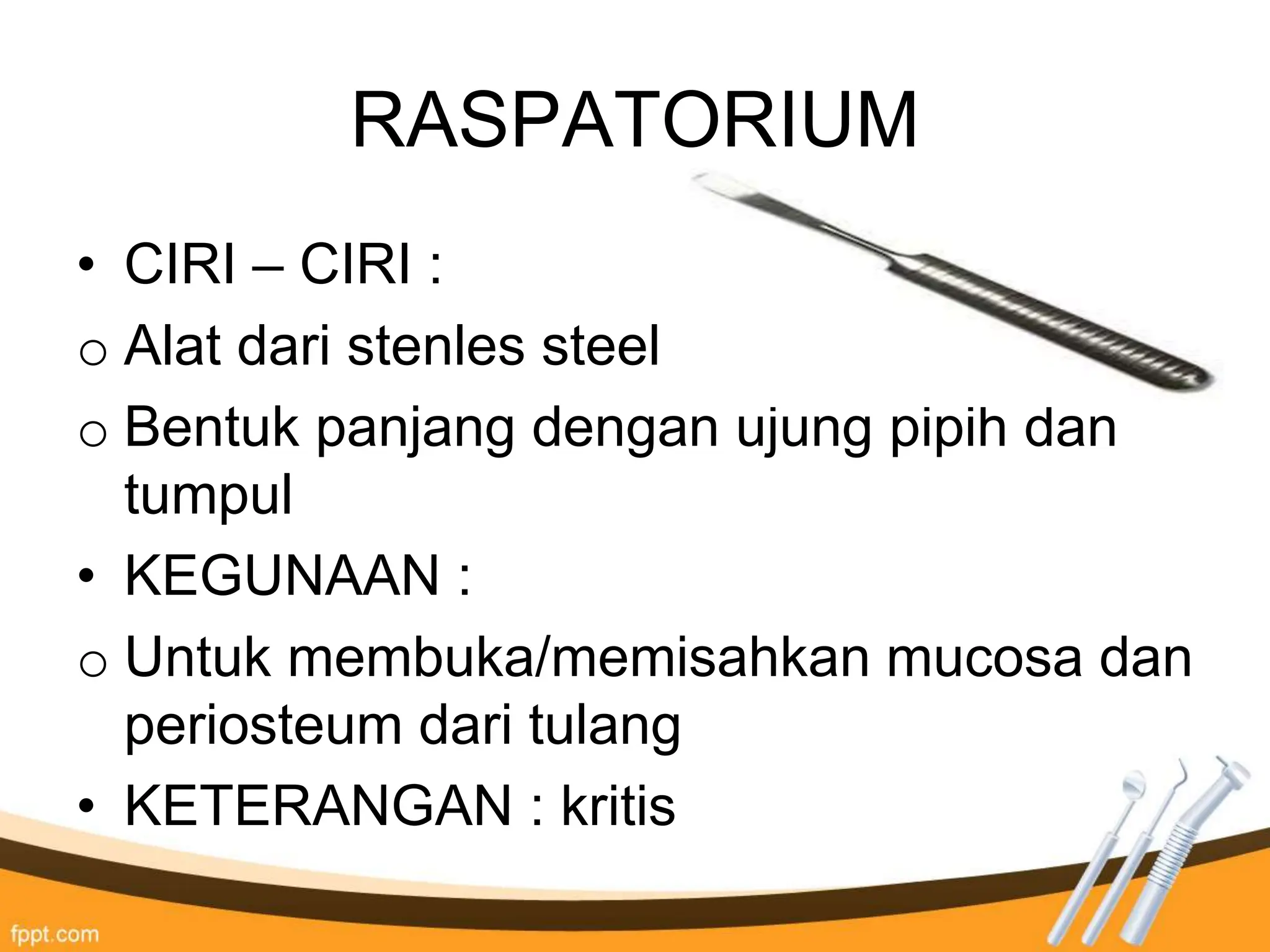 RASPATORIUM

• CIRI – CIRI :
o Alat dari stenles steel
o Bentuk panjang dengan ujung pipih dan tumpul
• KEGUNAAN :
o Untuk membuka/memisahkan mucosa dan periosteum dari tulang
• KETERANGAN : kritis

fppt.com